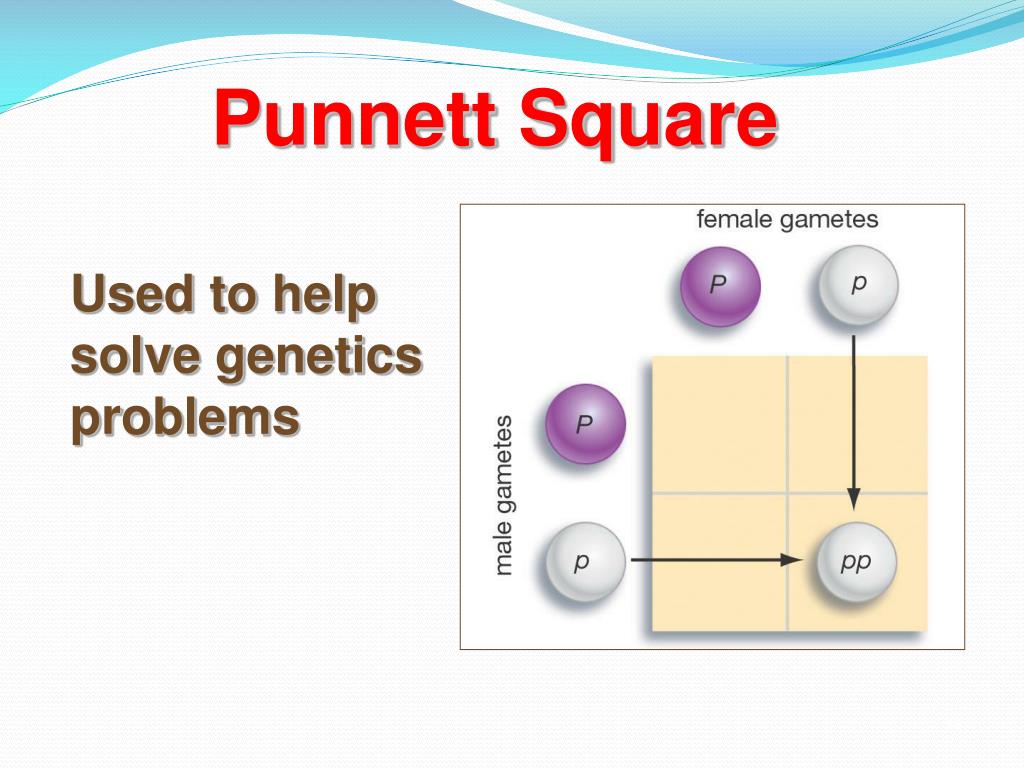 Punnett Square

Used to help solve genetics problems

female gametes

P

p

male gametes

P

p

pp